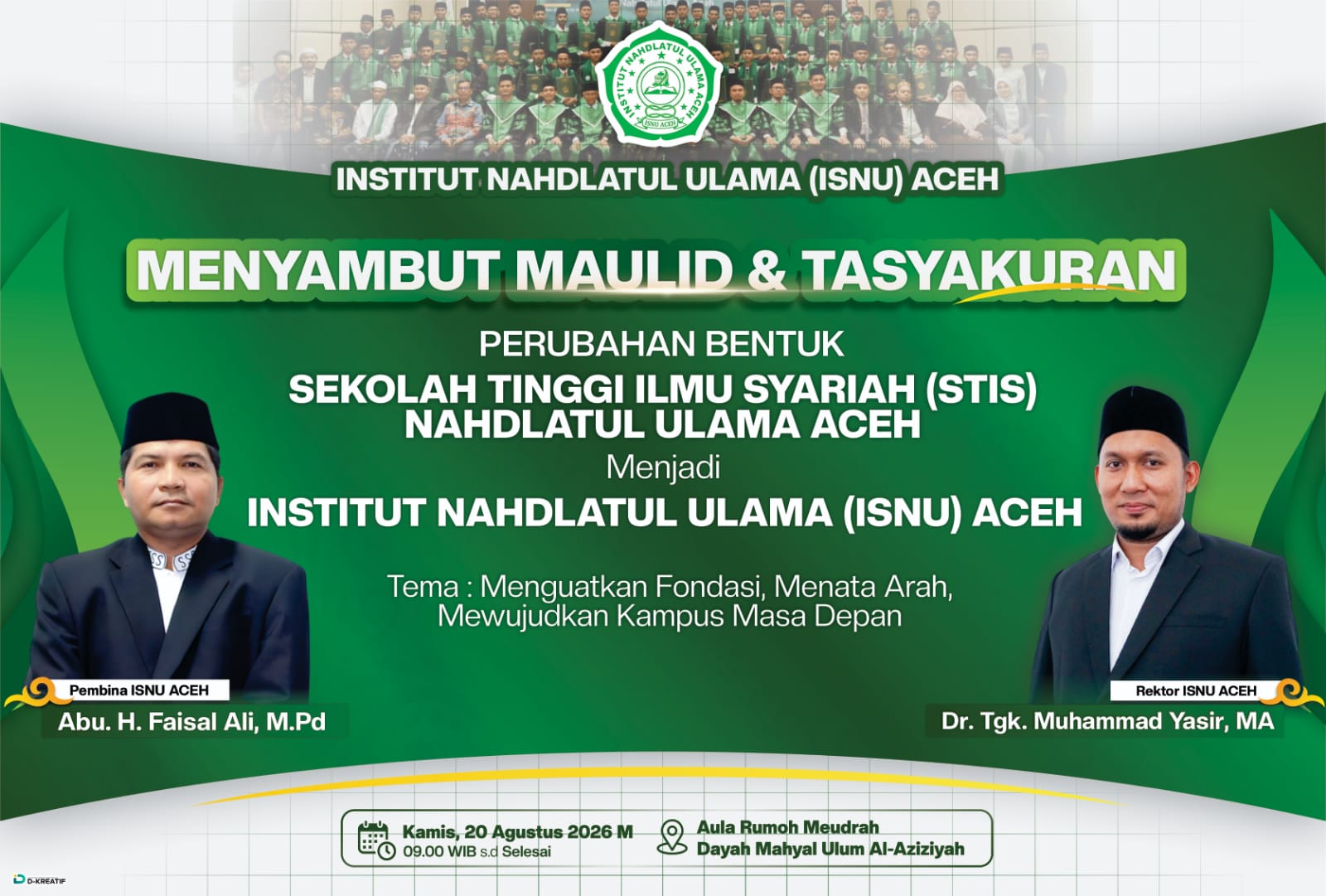 INSTITUT NAHDLATUL ULAMA ACEH
ISNU ACEH

INSTITUT NAHDLATUL ULAMA (ISNU) ACEH

MENYAMBUT MAULID & TASYAKURAN

PERUBAHAN BENTUK
SEKOLAH TINGGI ILMU SYARIAH (STIS) NAHDLATUL ULAMA ACEH
Menjadi
INSTITUT NAHDLATUL ULAMA (ISNU) ACEH

Tema : Menguatkan Fondasi, Menata Arah, Mewujudkan Kampus Masa Depan

Pembina ISNU ACEH
Abu. H. Faisal Ali, M.Pd

Rektor ISNU ACEH
Dr. Tgk. Muhammad Yasir, MA

Kamis, 20 Agustus 2026 M
09.00 WIB s.d Selesai

Aula Rumoh Meudrah
Dayah Mahyal Ulum Al-Aziziyah

D-KREATIF